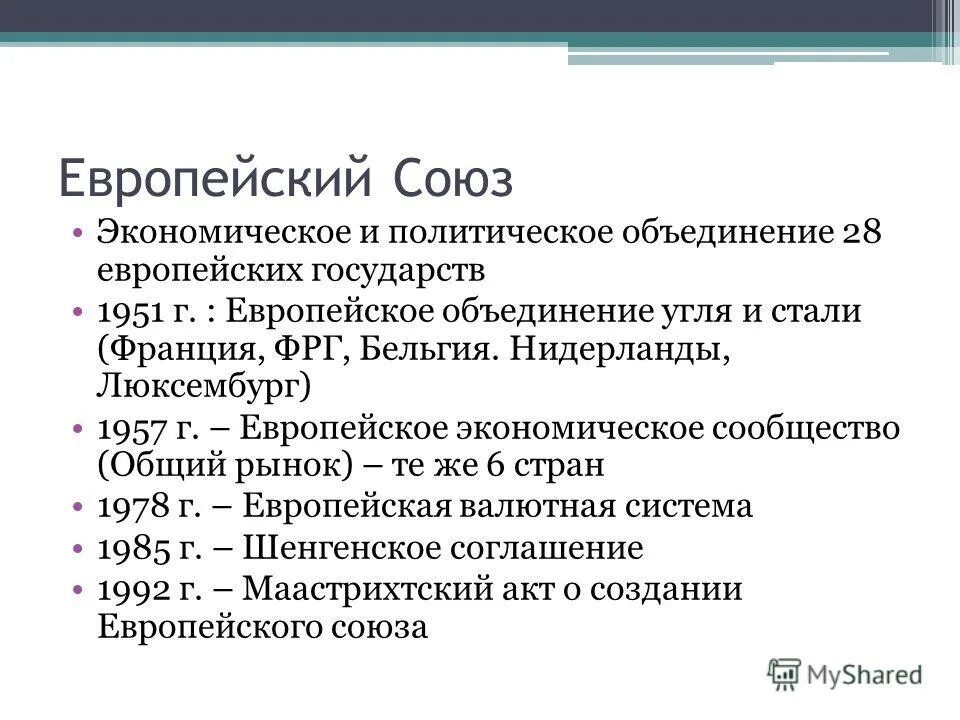 Европейский Союз

• Экономическое и политическое объединение 28 европейских государств
• 1951 г. : Европейское объединение угля и стали (Франция, ФРГ, Бельгия. Нидерланды, Люксембург)
• 1957 г. – Европейское экономическое сообщество (Общий рынок) – те же 6 стран
• 1978 г. – Европейская валютная система
• 1985 г. – Шенгенское соглашение
• 1992 г. – Маастрихтский акт о создании Европейского союза

MyShared